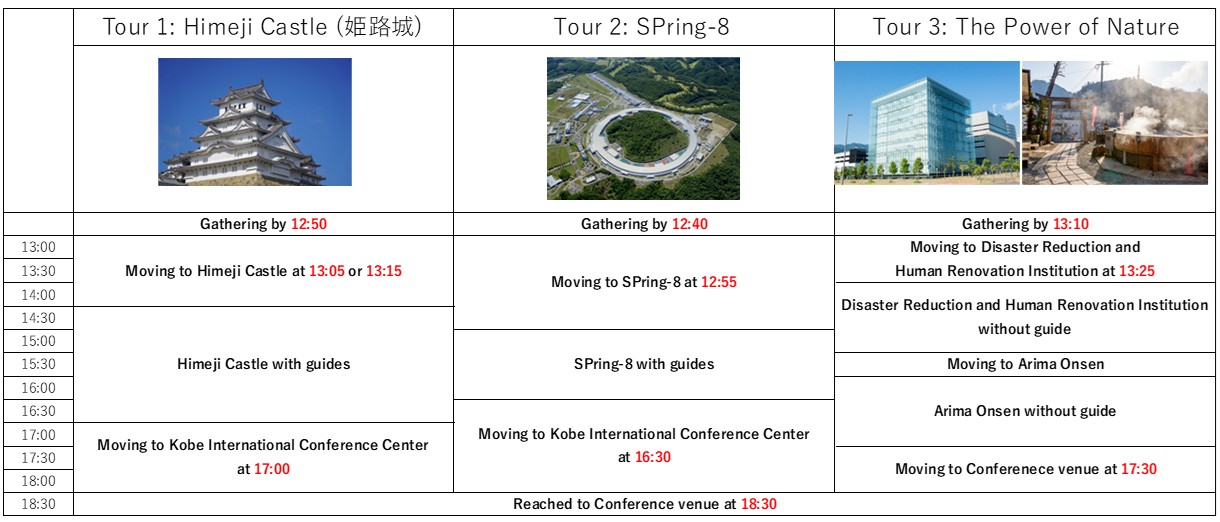 | | Tour 1: Himeji Castle (姫路城) | Tour 2: SPring-8 | Tour 3: The Power of Nature |
|---|---|---|---|
| | Gathering by 12:50 | Gathering by 12:40 | Gathering by 13:10 |
| 13:00 | Moving to Himeji Castle at 13:05 or 13:15 | Moving to SPring-8 at 12:55 | Moving to Disaster Reduction and Human Renovation Institution at 13:25 |
| 13:30 | | | |
| 14:00 | | | Disaster Reduction and Human Renovation Institution without guide |
| 14:30 | Himeji Castle with guides | | |
| 15:00 | | SPring-8 with guides | |
| 15:30 | | | Moving to Arima Onsen |
| 16:00 | | | Arima Onsen without guide |
| 16:30 | | Moving to Kobe International Conference Center at 16:30 | |
| 17:00 | Moving to Kobe International Conference Center at 17:00 | | |
| 17:30 | | | Moving to Conferenece venue at 17:30 |
| 18:00 | | | |
| 18:30 | Reached to Conference venue at 18:30 | | |